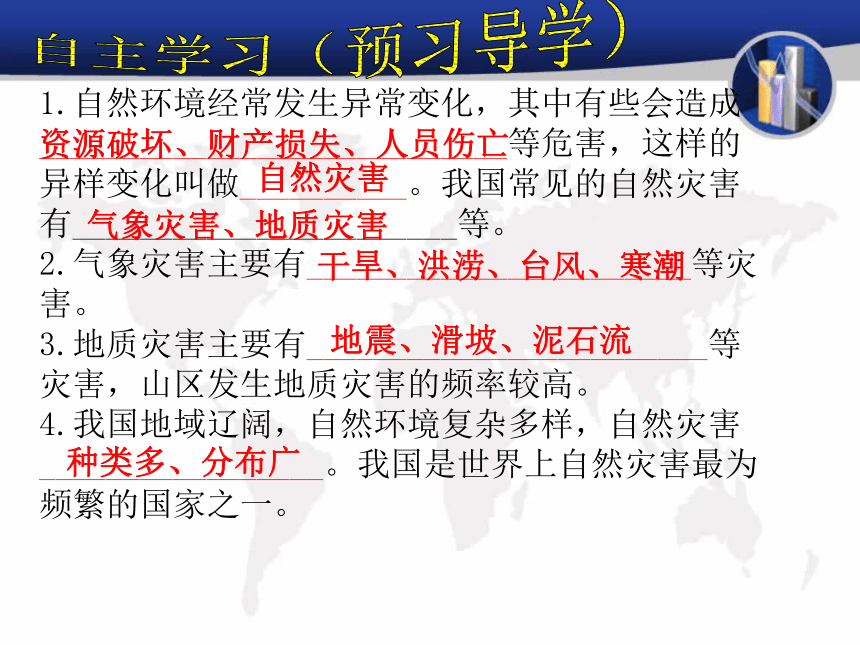 自主学习（预习导学）

1.自然环境经常发生异常变化，其中有些会造成资源破坏、财产损失、人员伤亡等危害，这样的异样变化叫做自然灾害。我国常见的自然灾害有气象灾害、地质灾害等。

2.气象灾害主要有干旱、洪涝、台风、寒潮等灾害。

3.地质灾害主要有地震、滑坡、泥石流等灾害，山区发生地质灾害的频率较高。

4.我国地域辽阔，自然环境复杂多样，自然灾害种类多、分布广。我国是世界上自然灾害最为频繁的国家之一。